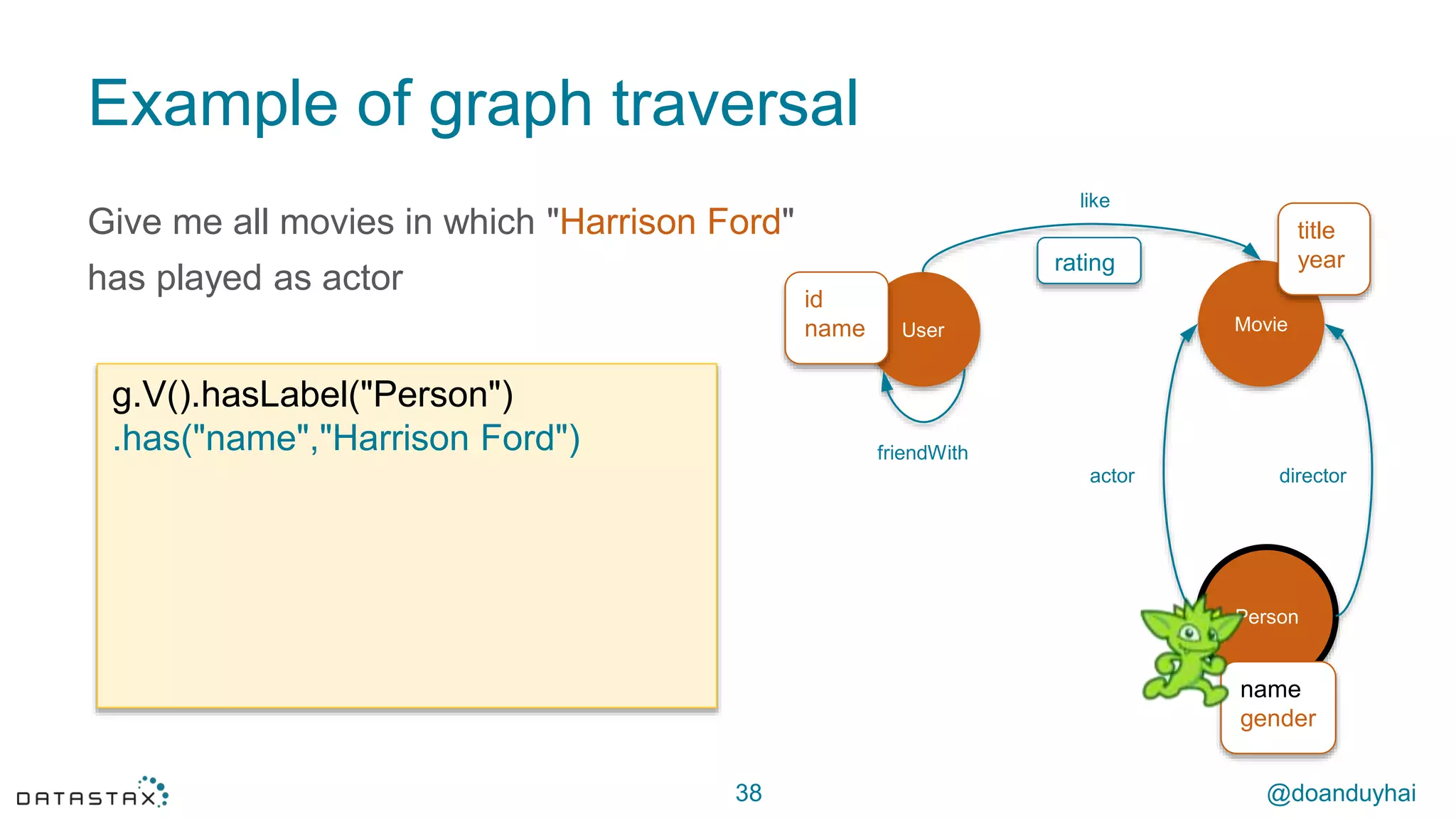 Example of graph traversal

Give me all movies in which "Harrison Ford" has played as actor

g.V().hasLabel("Person")
.has("name","Harrison Ford")

like

rating

title
year

id
name

User

Movie

friendWith

actor

director

Person

name
gender

DATASTAX

38

@doanduyhai